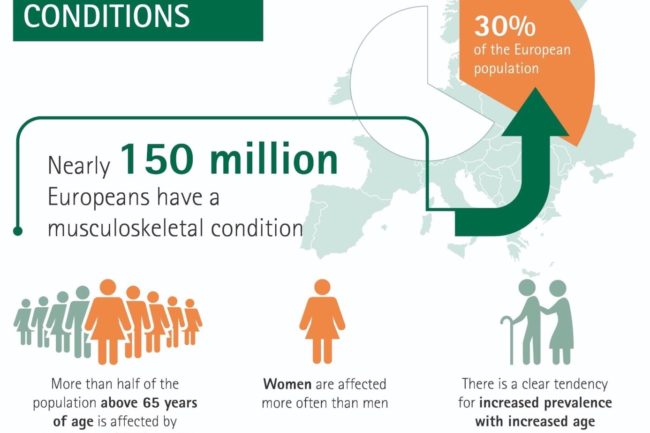 CONDITIONS

30%
of the European population

Nearly 150 million Europeans have a musculoskeletal condition

More than half of the population above 65 years of age is affected by

Women are affected more often than men

There is a clear tendency for increased prevalence with increased age